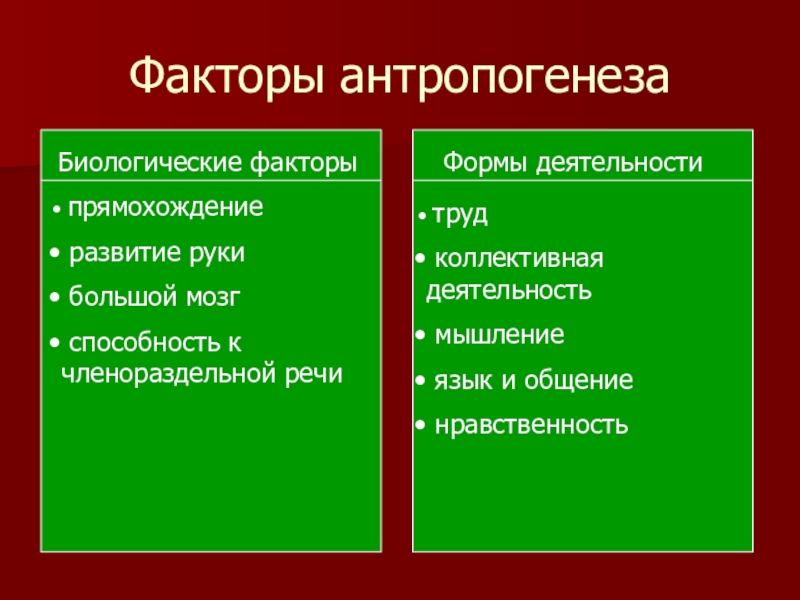 Факторы антропогенеза

Биологические факторы

• прямохождение
• развитие руки
• большой мозг
• способность к членораздельной речи

Формы деятельности

• труд
• коллективная деятельность
• мышление
• язык и общение
• нравственность